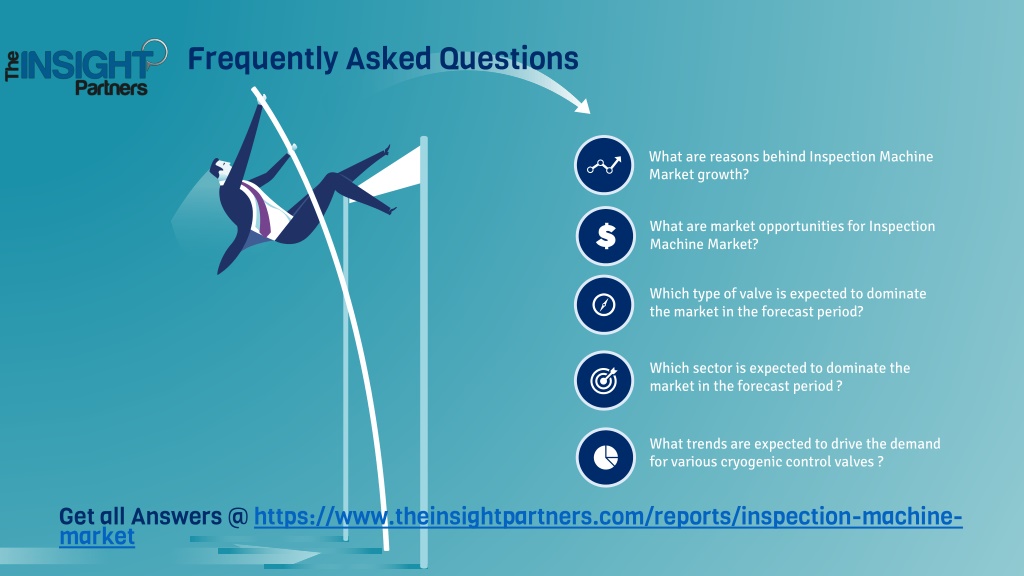 The INSIGHT Partners

Frequently Asked Questions

What are reasons behind Inspection Machine Market growth?

What are market opportunities for Inspection Machine Market?

Which type of valve is expected to dominate the market in the forecast period?

Which sector is expected to dominate the market in the forecast period ?

What trends are expected to drive the demand for various cryogenic control valves ?

Get all Answers @ https://www.theinsightpartners.com/reports/inspection-machine-market